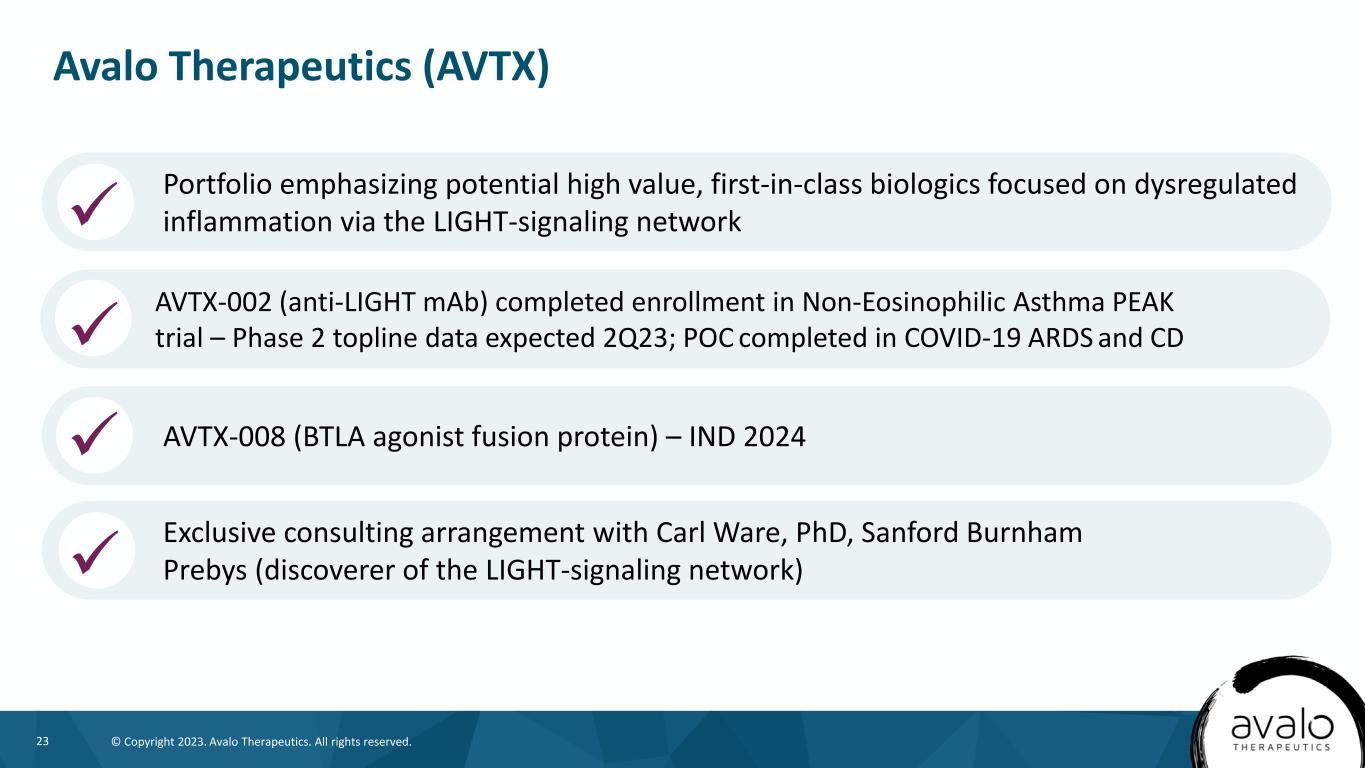 Avalo Therapeutics (AVTX)

Portfolio emphasizing potential high value, first-in-class biologics focused on dysregulated inflammation via the LIGHT-signaling network

AVTX-002 (anti-LIGHT mAb) completed enrollment in Non-Eosinophilic Asthma PEAK trial – Phase 2 topline data expected 2Q23; POC completed in COVID-19 ARDS and CD

AVTX-008 (BTLA agonist fusion protein) – IND 2024

Exclusive consulting arrangement with Carl Ware, PhD, Sanford Burnham Prebys (discoverer of the LIGHT-signaling network)

23 © Copyright 2023. Avalo Therapeutics. All rights reserved.

avalo THERAPEUTICS